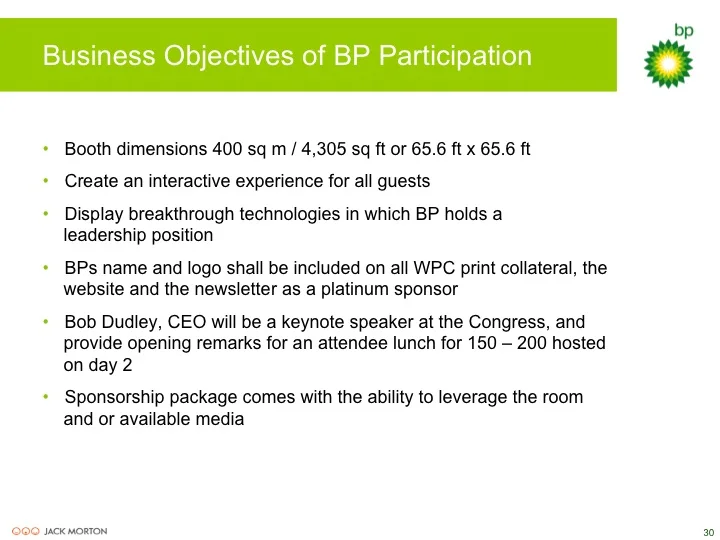 Business Objectives of BP Participation

bp

• Booth dimensions 400 sq m / 4,305 sq ft or 65.6 ft x 65.6 ft

• Create an interactive experience for all guests

• Display breakthrough technologies in which BP holds a leadership position

• BPs name and logo shall be included on all WPC print collateral, the website and the newsletter as a platinum sponsor

• Bob Dudley, CEO will be a keynote speaker at the Congress, and provide opening remarks for an attendee lunch for 150 – 200 hosted on day 2

• Sponsorship package comes with the ability to leverage the room and or available media

JACK MORTON

30